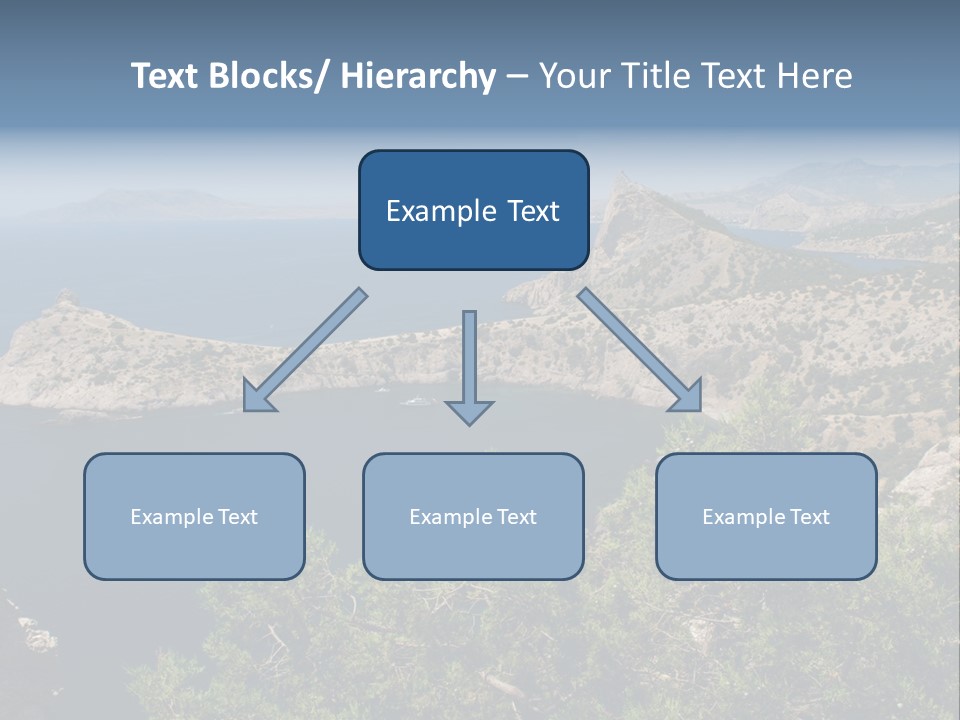 Text Blocks/ Hierarchy – Your Title Text Here

Example Text

Example Text

Example Text

Example Text